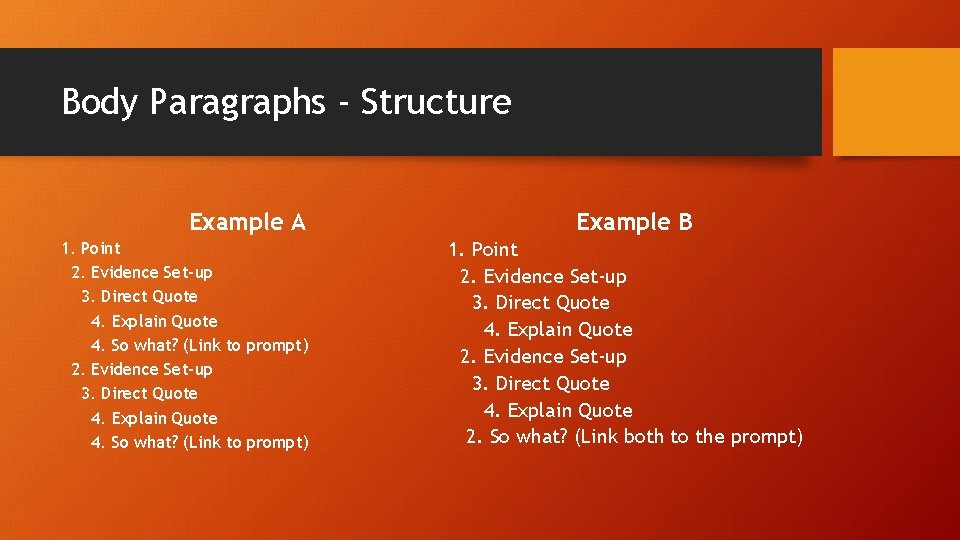 Body Paragraphs - Structure

Example A

1. Point
2. Evidence Set-up
3. Direct Quote
4. Explain Quote
4. So what? (Link to prompt)
2. Evidence Set-up
3. Direct Quote
4. Explain Quote
4. So what? (Link to prompt)

Example B

1. Point
2. Evidence Set-up
3. Direct Quote
4. Explain Quote
2. Evidence Set-up
3. Direct Quote
4. Explain Quote
2. So what? (Link both to the prompt)